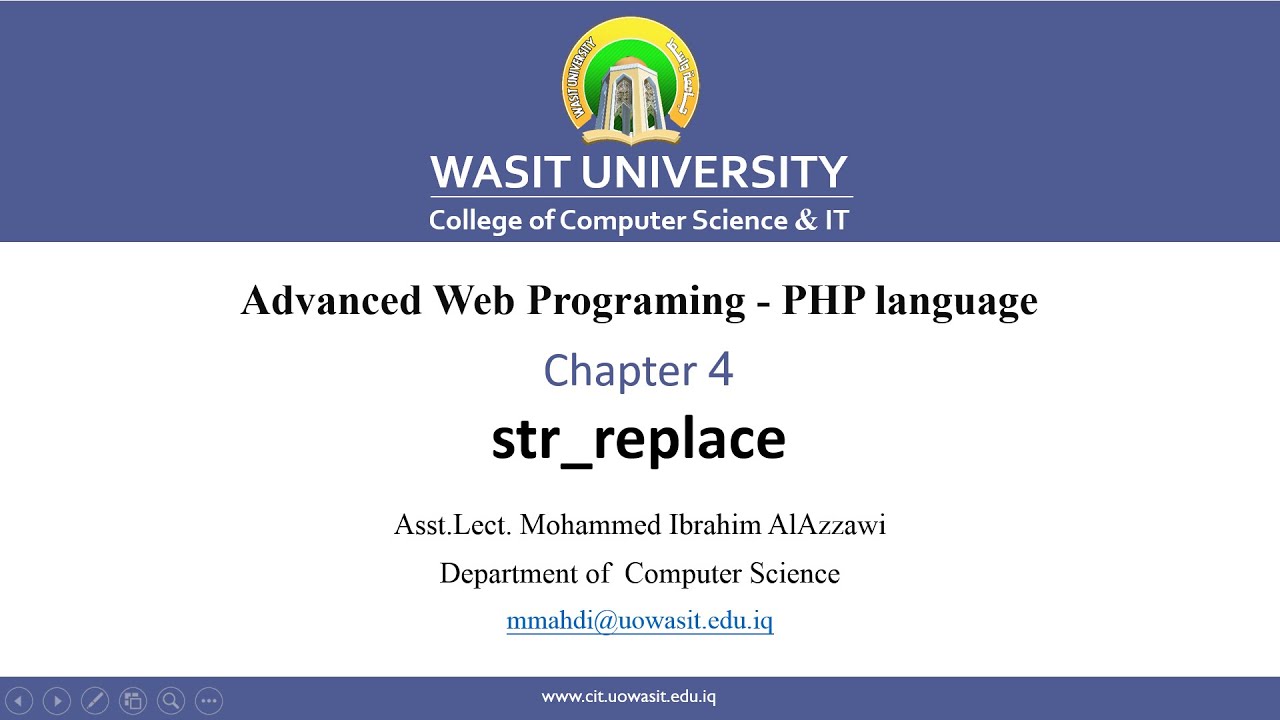 WASIT UNIVERSITY
جامعة واسط

WASIT UNIVERSITY

College of Computer Science & IT

Advanced Web Programing - PHP language

Chapter 4

str_replace

Asst.Lect. Mohammed Ibrahim AlAzzawi

Department of Computer Science

mmahdi@uowasit.edu.iq

www.cit.uowasit.edu.iq